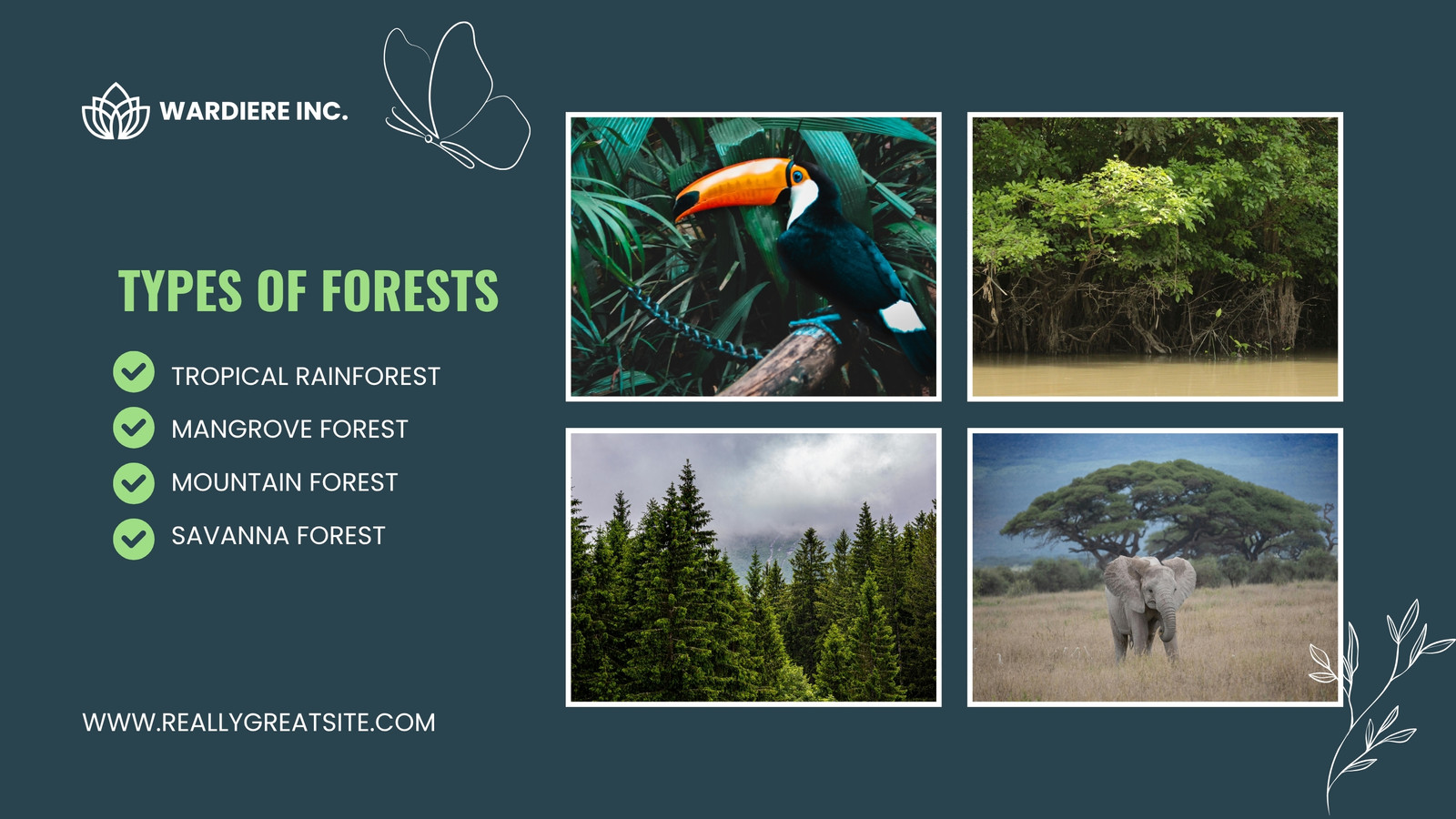 WARDIERE INC.

TYPES OF FORESTS

TROPICAL RAINFOREST
MANGROVE FOREST
MOUNTAIN FOREST
SAVANNA FOREST

WWW.REALLYGREATSITE.COM